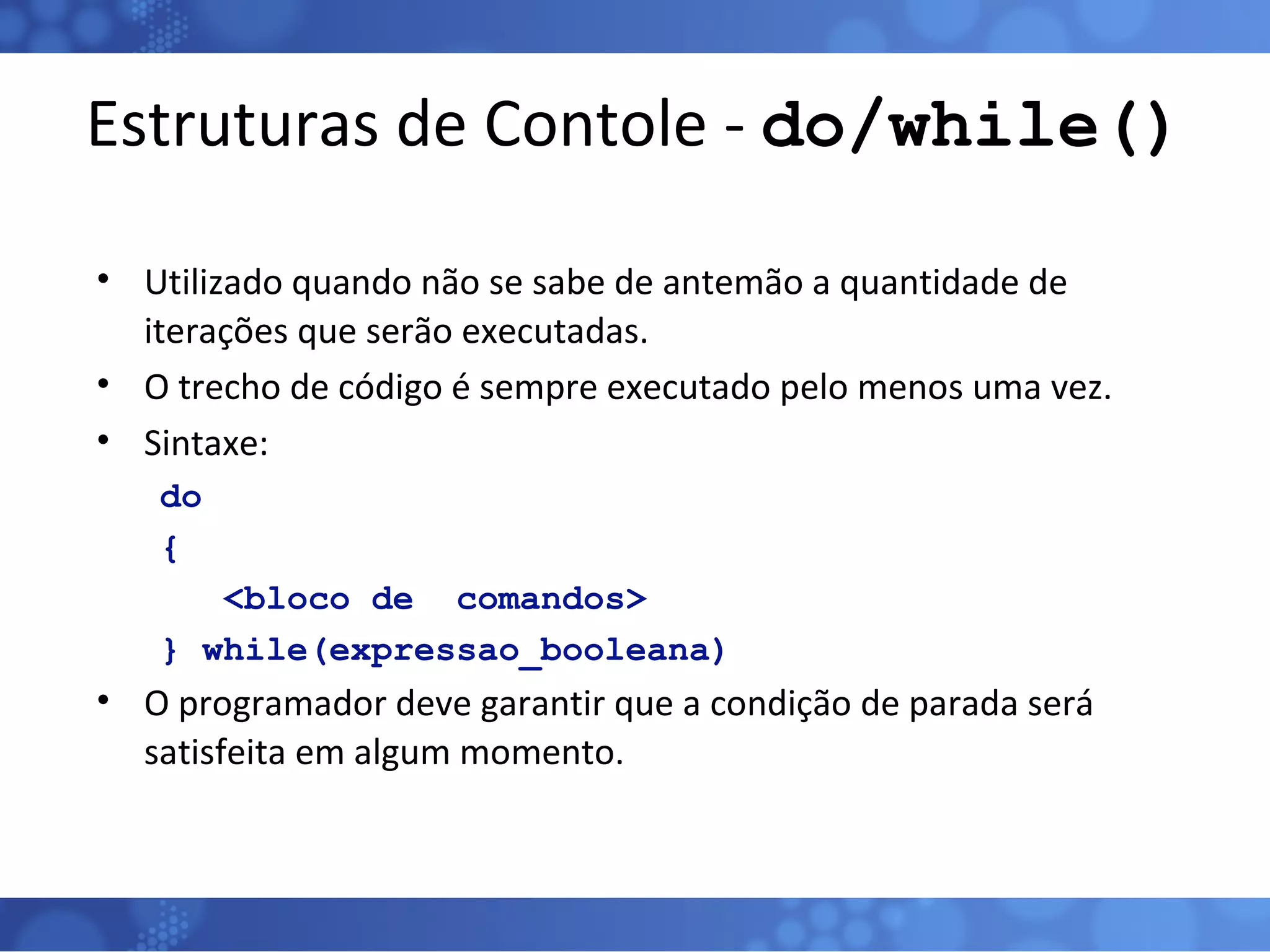 Estruturas de Contole - do/while()

• Utilizado quando não se sabe de antemão a quantidade de iterações que serão executadas.
• O trecho de código é sempre executado pelo menos uma vez.
• Sintaxe:

do
{
    <bloco de  comandos>
} while(expressao_booleana)

• O programador deve garantir que a condição de parada será satisfeita em algum momento.